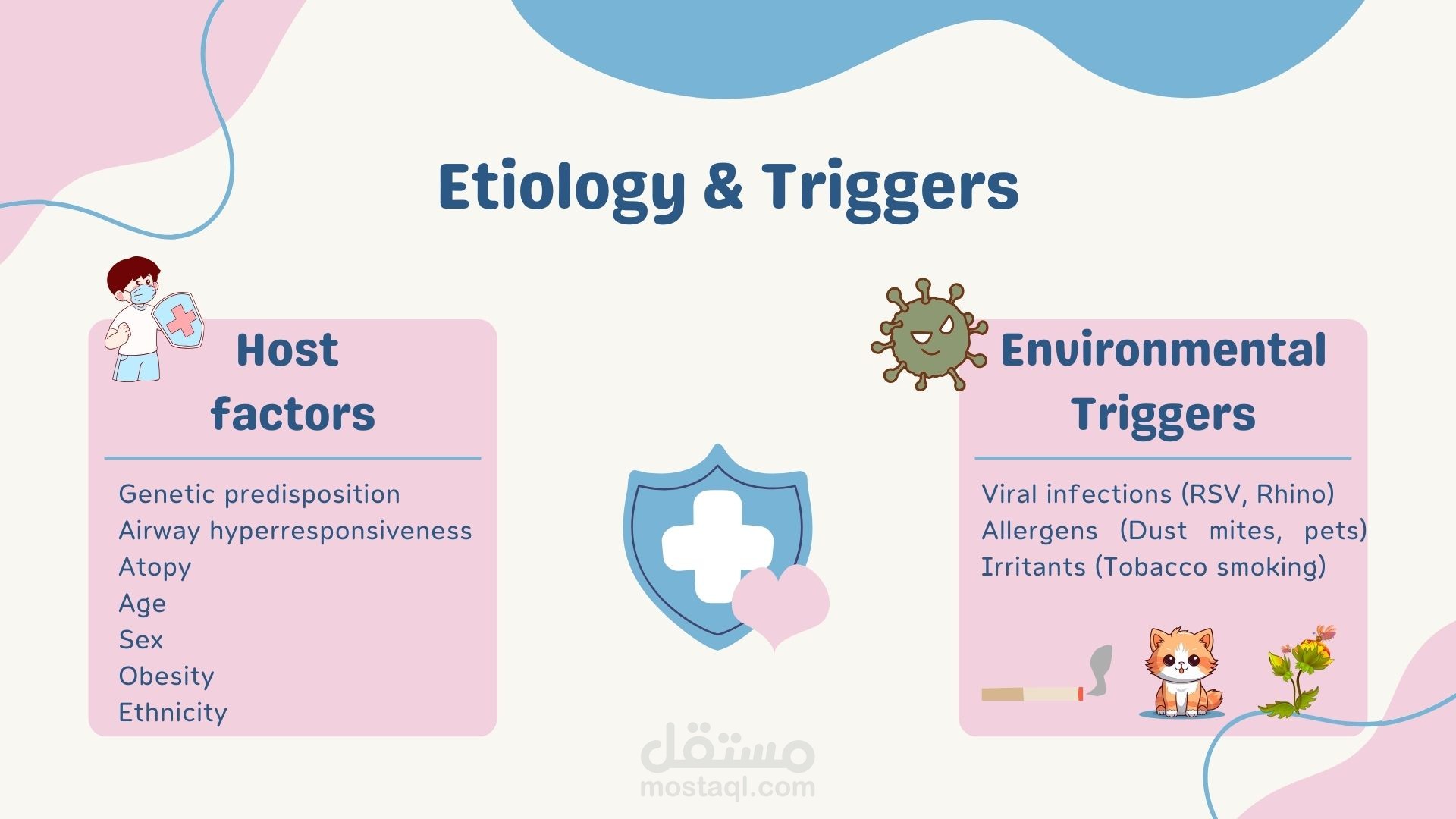 Etiology & Triggers

Host factors

Genetic predisposition
Airway hyperresponsiveness
Atopy
Age
Sex
Obesity
Ethnicity

Environmental Triggers

Viral infections (RSV, Rhino)
Allergens (Dust mites, pets)
Irritants (Tobacco smoking)

مستقل
mostaql.com